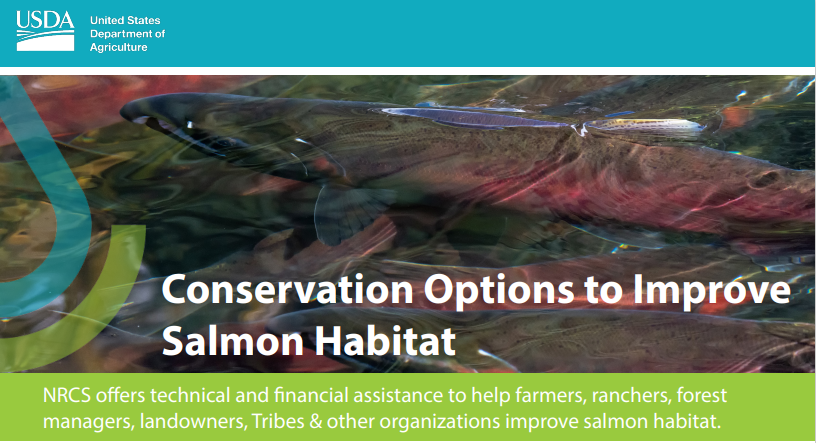 USDA
United States
Department of
Agriculture

Conservation Options to Improve Salmon Habitat

NRCS offers technical and financial assistance to help farmers, ranchers, forest managers, landowners, Tribes & other organizations improve salmon habitat.